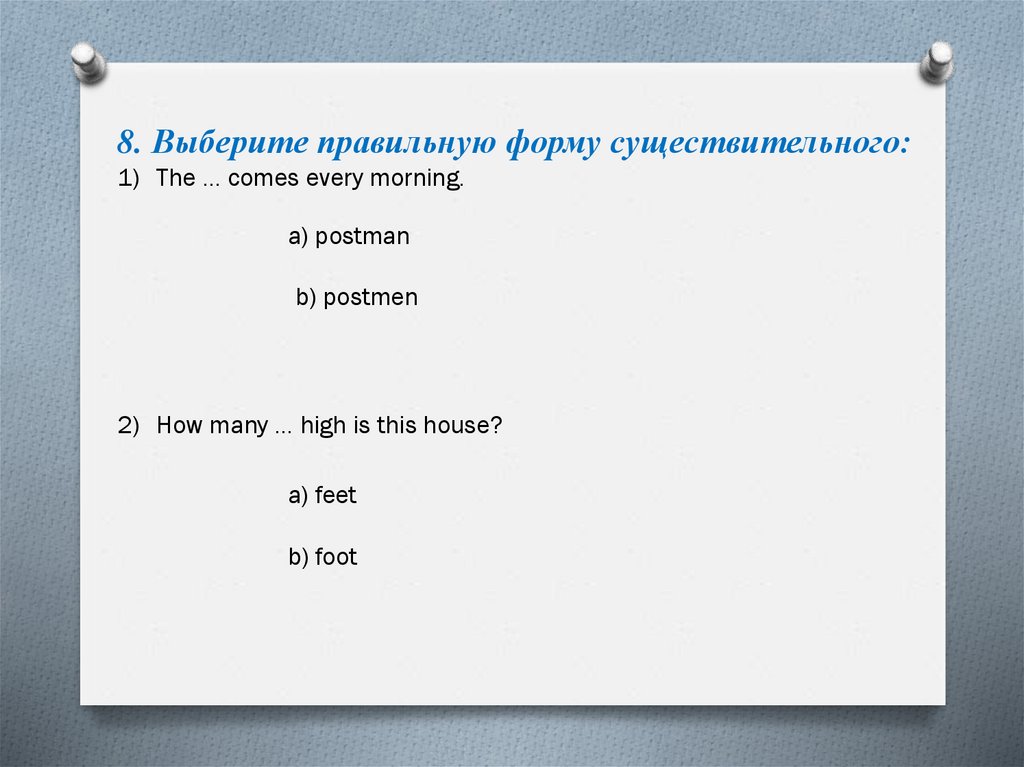 8. Выберите правильную форму существительного:
1) The … comes every morning.

a) postman

b) postmen

2) How many … high is this house?

a) feet

b) foot